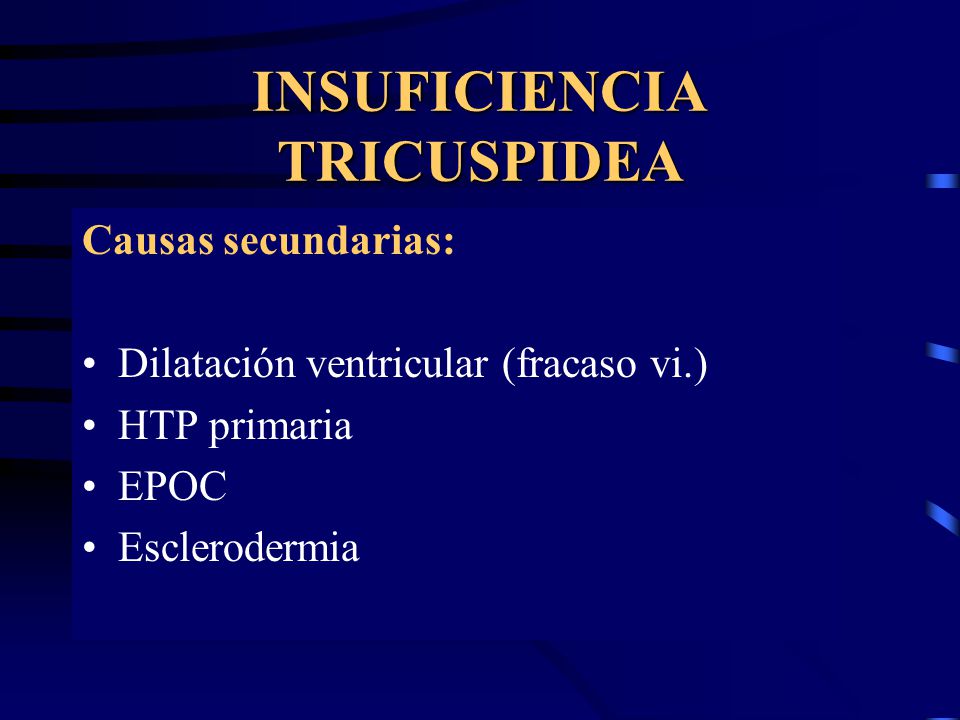 INSUFICIENCIA TRICUSPIDEA

Causas secundarias:

• Dilatación ventricular (fracaso vi.)
• HTP primaria
• EPOC
• Esclerodermia